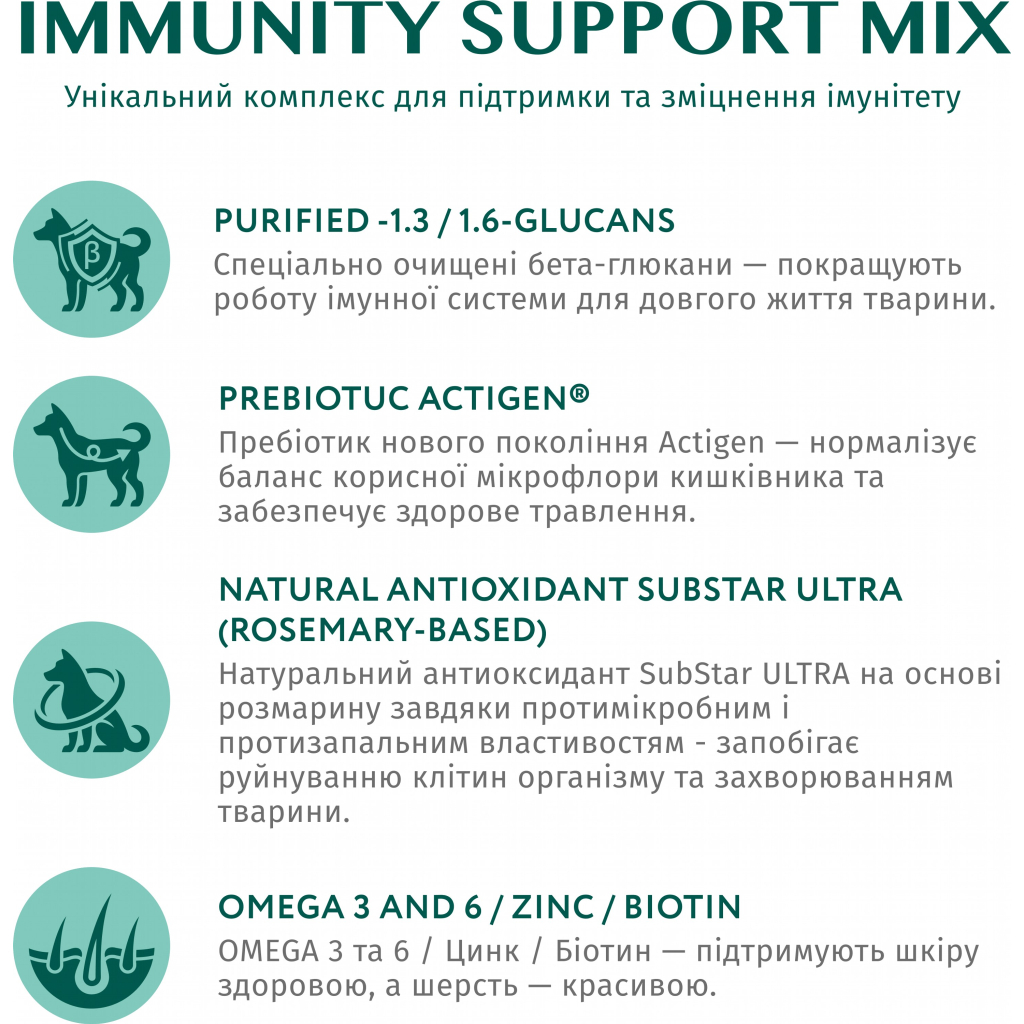 IMMUNITY SUPPORT MIX

Унікальний комплекс для підтримки та зміцнення імунітету

β

PURIFIED -1.3 / 1.6-GLUCANS

Спеціально очищені бета-глюкани — покращують роботу імунної системи для довгого життя тварини.

PREBIOTUC ACTIGEN®

Пребіотик нового покоління Actigen — нормалізує баланс корисної мікрофлори кишківника та забезпечує здорове травлення.

NATURAL ANTIOXIDANT SUBSTAR ULTRA (ROSEMARY-BASED)

Натуральний антиоксидант SubStar ULTRA на основі розмарину завдяки протимікробним і протизапальним властивостям - запобігає руйнуванню клітин організму та захворюванням тварини.

OMEGA 3 AND 6 / ZINC / BIOTIN

OMEGA 3 та 6 / Цинк / Біотин — підтримують шкіру здоровою, а шерсть — красивою.